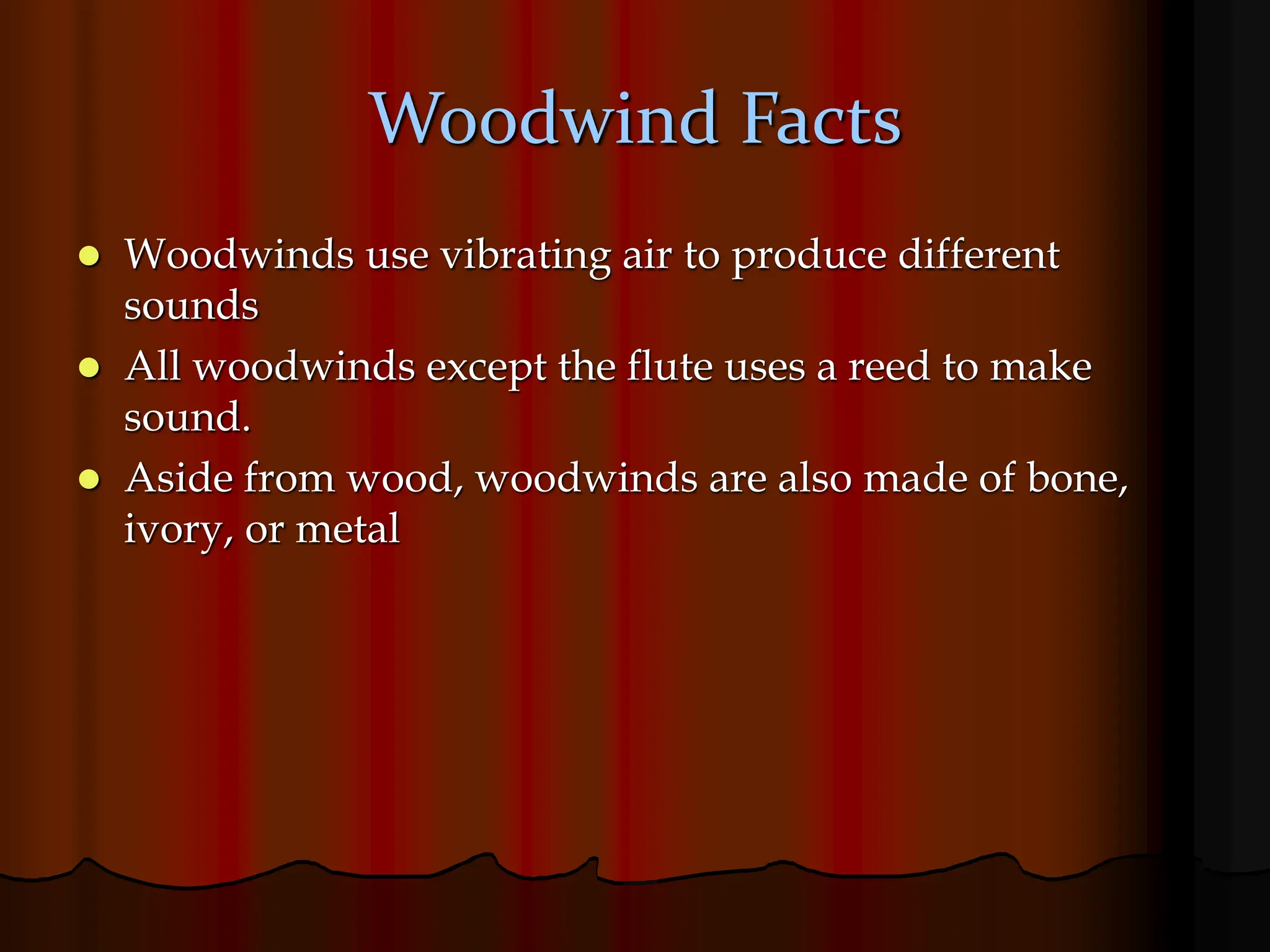 Woodwind Facts

- Woodwinds use vibrating air to produce different sounds
- All woodwinds except the flute uses a reed to make sound.
- Aside from wood, woodwinds are also made of bone, ivory, or metal